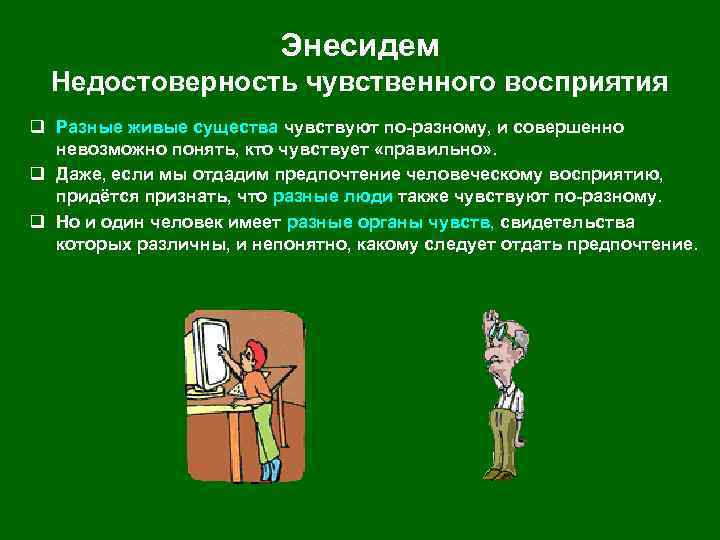 Энесидем
Недостоверность чувственного восприятия

❑ Разные живые существа чувствуют по-разному, и совершенно невозможно понять, кто чувствует «правильно».
❑ Даже, если мы отдадим предпочтение человеческому восприятию, придётся признать, что разные люди также чувствуют по-разному.
❑ Но и один человек имеет разные органы чувств, свидетельства которых различны, и непонятно, какому следует отдать предпочтение.